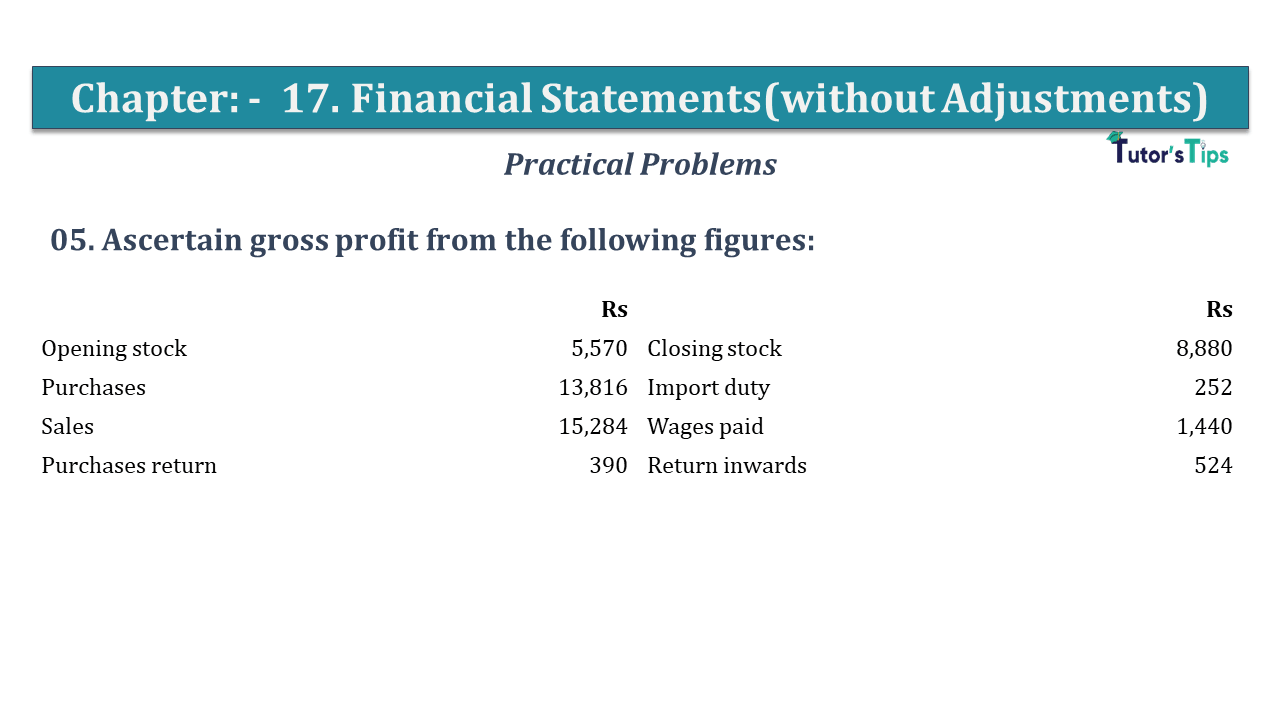 Chapter: - 17. Financial Statements(without Adjustments)

Practical Problems

Tutor's Tips

05. Ascertain gross profit from the following figures:

| | Rs | | Rs |
|---|---|---|---|
| Opening stock | 5,570 | Closing stock | 8,880 |
| Purchases | 13,816 | Import duty | 252 |
| Sales | 15,284 | Wages paid | 1,440 |
| Purchases return | 390 | Return inwards | 524 |